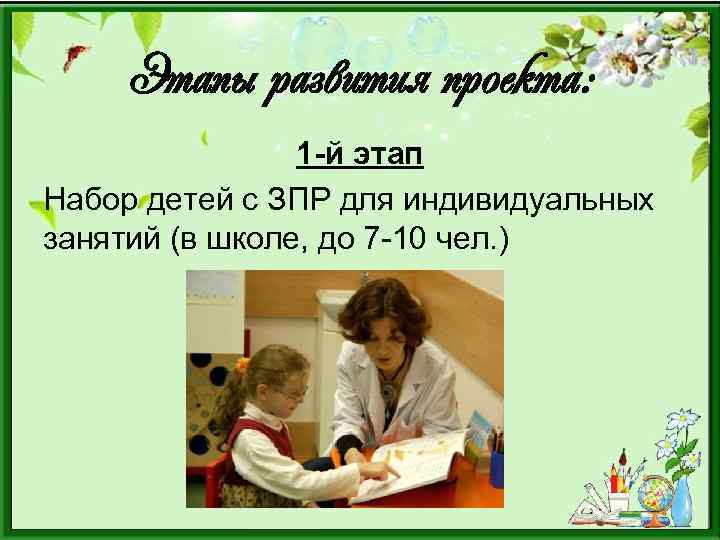 Этапы развития проекта:

1-й этап

Набор детей с ЗПР для индивидуальных занятий (в школе, до 7-10 чел.)